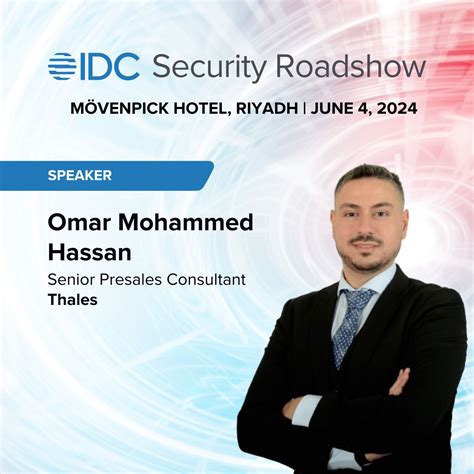 IDC Security Roadshow

MÖVENPICK HOTEL, RIYADH | JUNE 4, 2024

SPEAKER

Omar Mohammed Hassan

Senior Presales Consultant
Thales